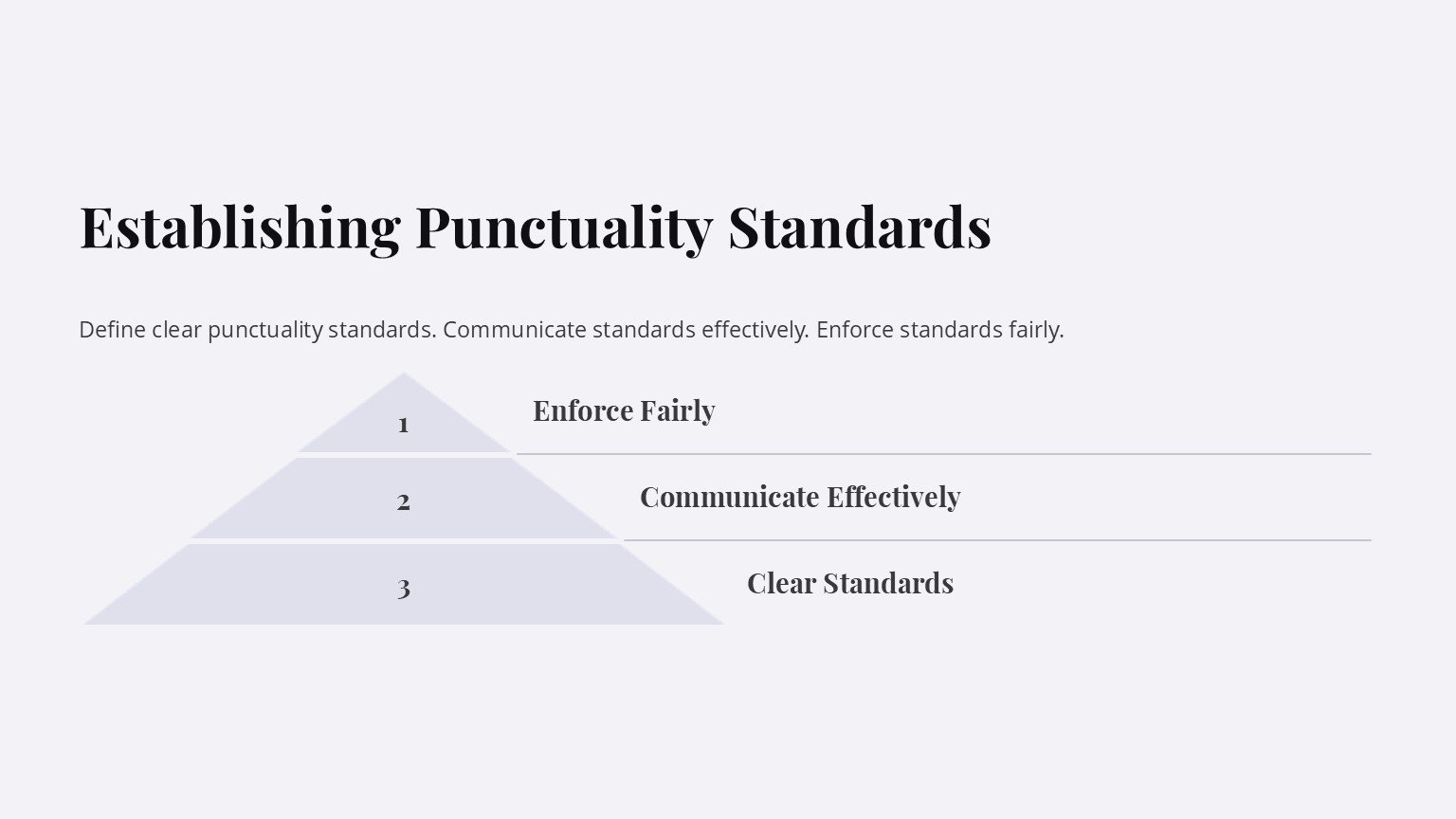 Establishing Punctuality Standards

Define clear punctuality standards. Communicate standards effectively. Enforce standards fairly.

1

Enforce Fairly

2

Communicate Effectively

3

Clear Standards